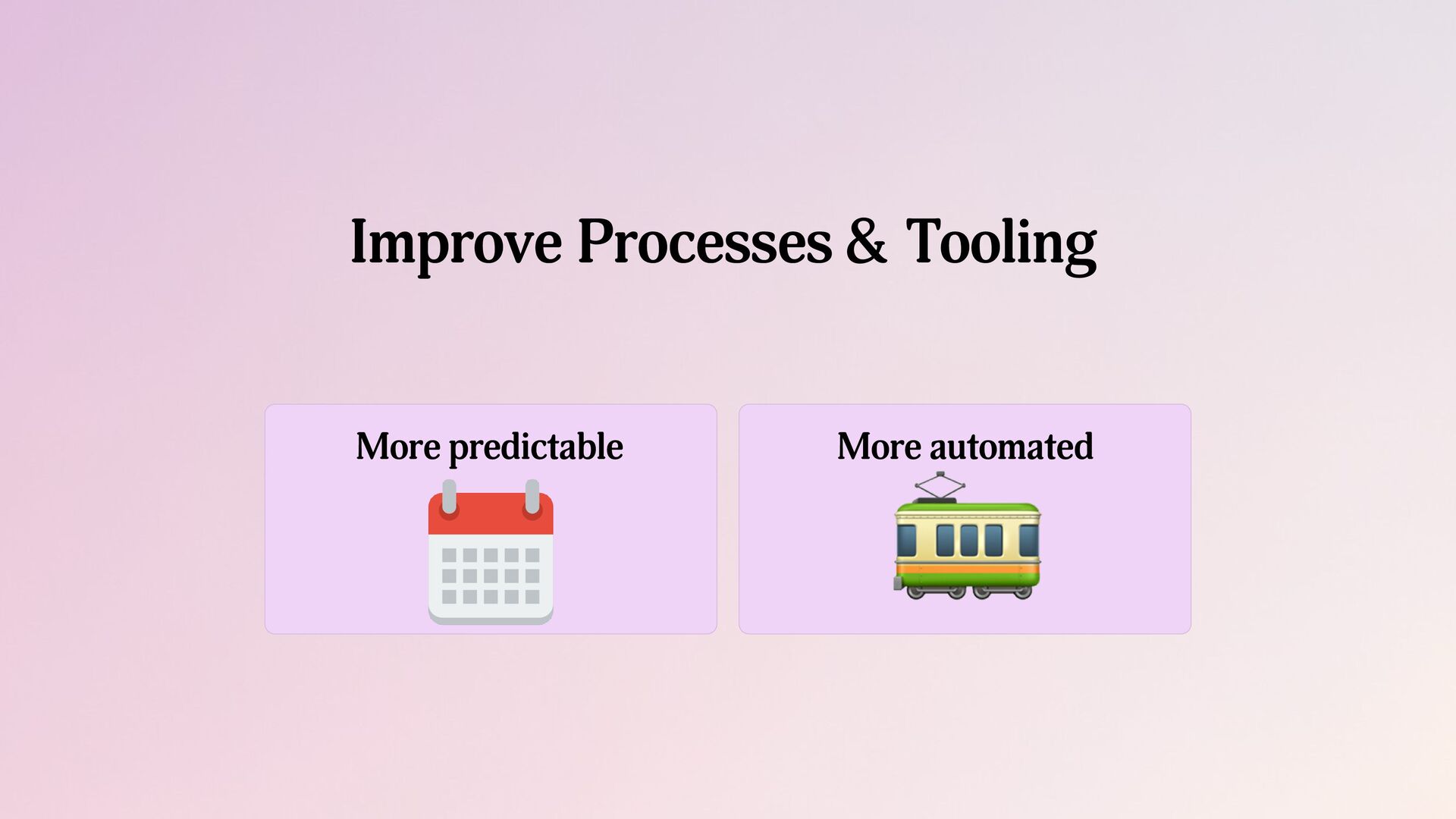 Improve Processes & Tooling

More predictable

More automated